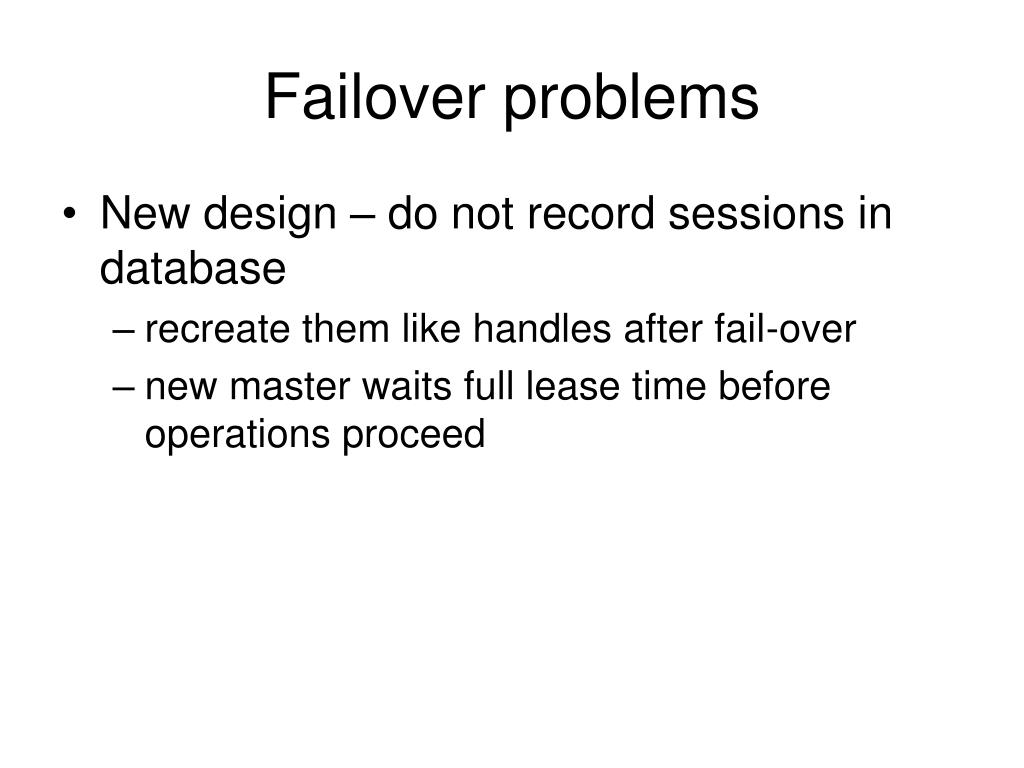 Failover problems

• New design – do not record sessions in database
– recreate them like handles after fail-over
– new master waits full lease time before operations proceed